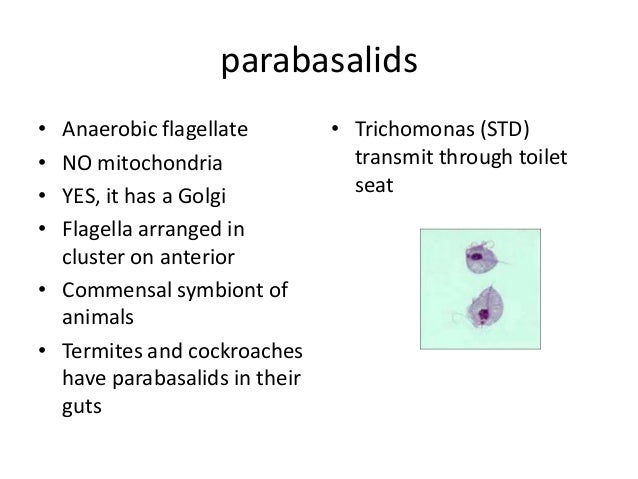 parabasalids

• Anaerobic flagellate
• NO mitochondria
• YES, it has a Golgi
• Flagella arranged in cluster on anterior
• Commensal symbiont of animals
• Termites and cockroaches have parabasalids in their guts

• Trichomonas (STD) transmit through toilet seat